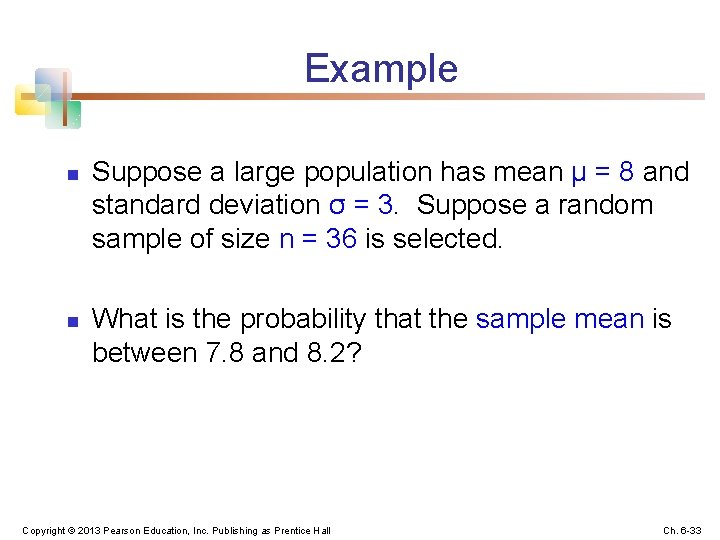 Example

Suppose a large population has mean $\mu = 8$ and standard deviation $\sigma = 3$. Suppose a random sample of size $n = 36$ is selected.

What is the probability that the sample mean is between 7.8 and 8.2?

Copyright © 2013 Pearson Education, Inc. Publishing as Prentice Hall

Ch. 6-33